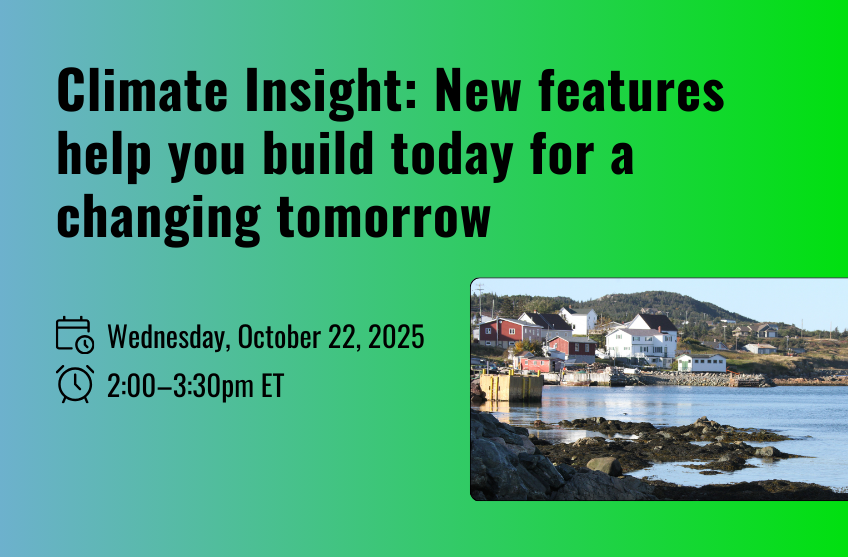 Climate Insight: New features help you build today for a changing tomorrow

Wednesday, October 22, 2025

2:00–3:30pm ET